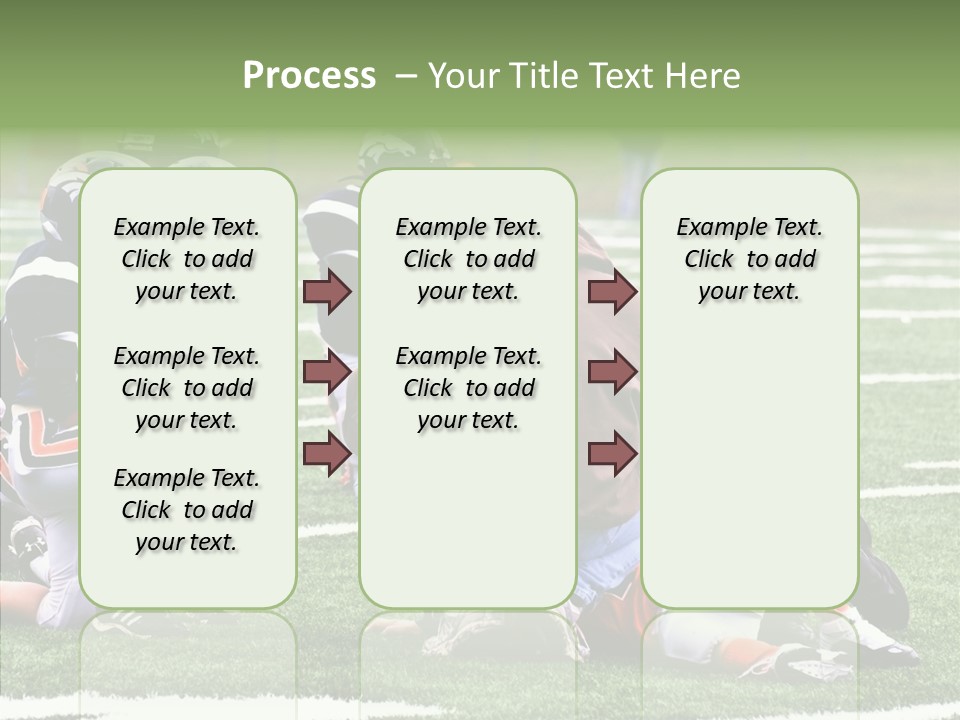 Process – Your Title Text Here

Example Text. Click to add your text.

Example Text. Click to add your text.

Example Text. Click to add your text.

Example Text. Click to add your text.

Example Text. Click to add your text.

Example Text. Click to add your text.